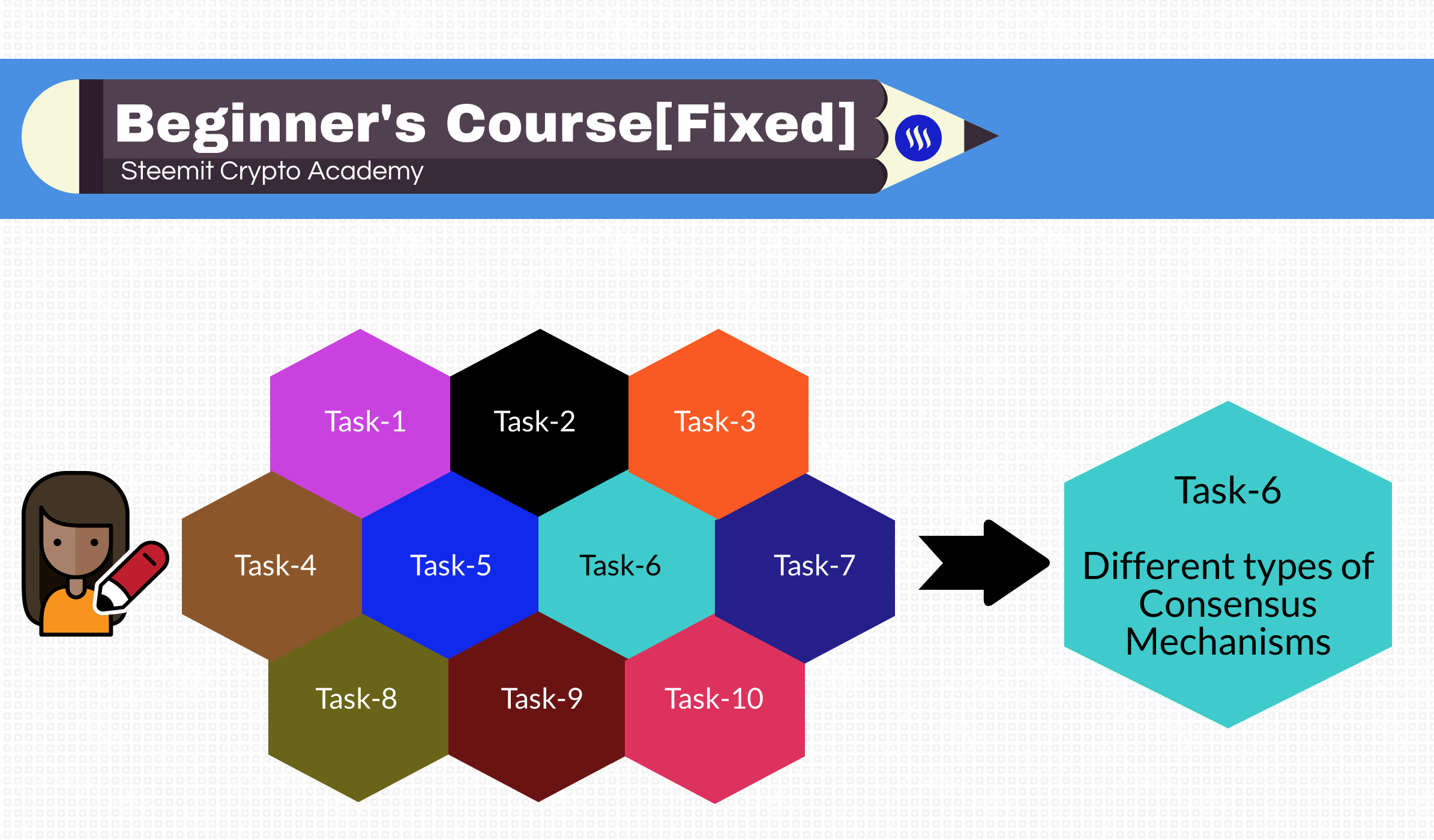 Beginner's Course[Fixed]
Steemit Crypto Academy

Task-1 Task-2 Task-3

Task-4 Task-5 Task-6 Task-7

Task-8 Task-9 Task-10

Task-6

Different types of Consensus Mechanisms